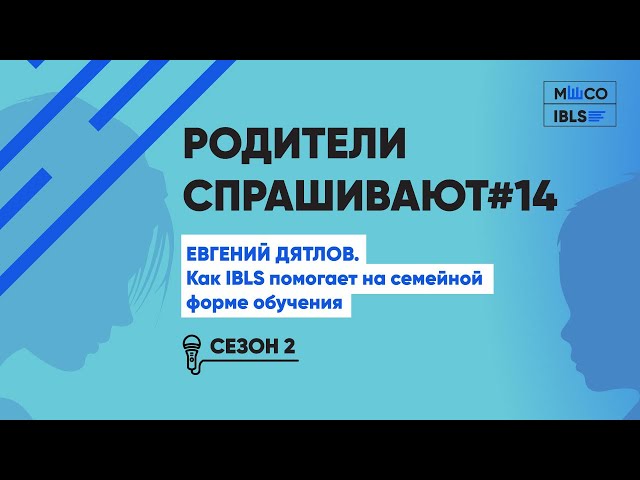 МШСО
IBLS

РОДИТЕЛИ СПРАШИВАЮТ#14

ЕВГЕНИЙ ДЯТЛОВ.
Как IBLS помогает на семейной форме обучения

СЕЗОН 2